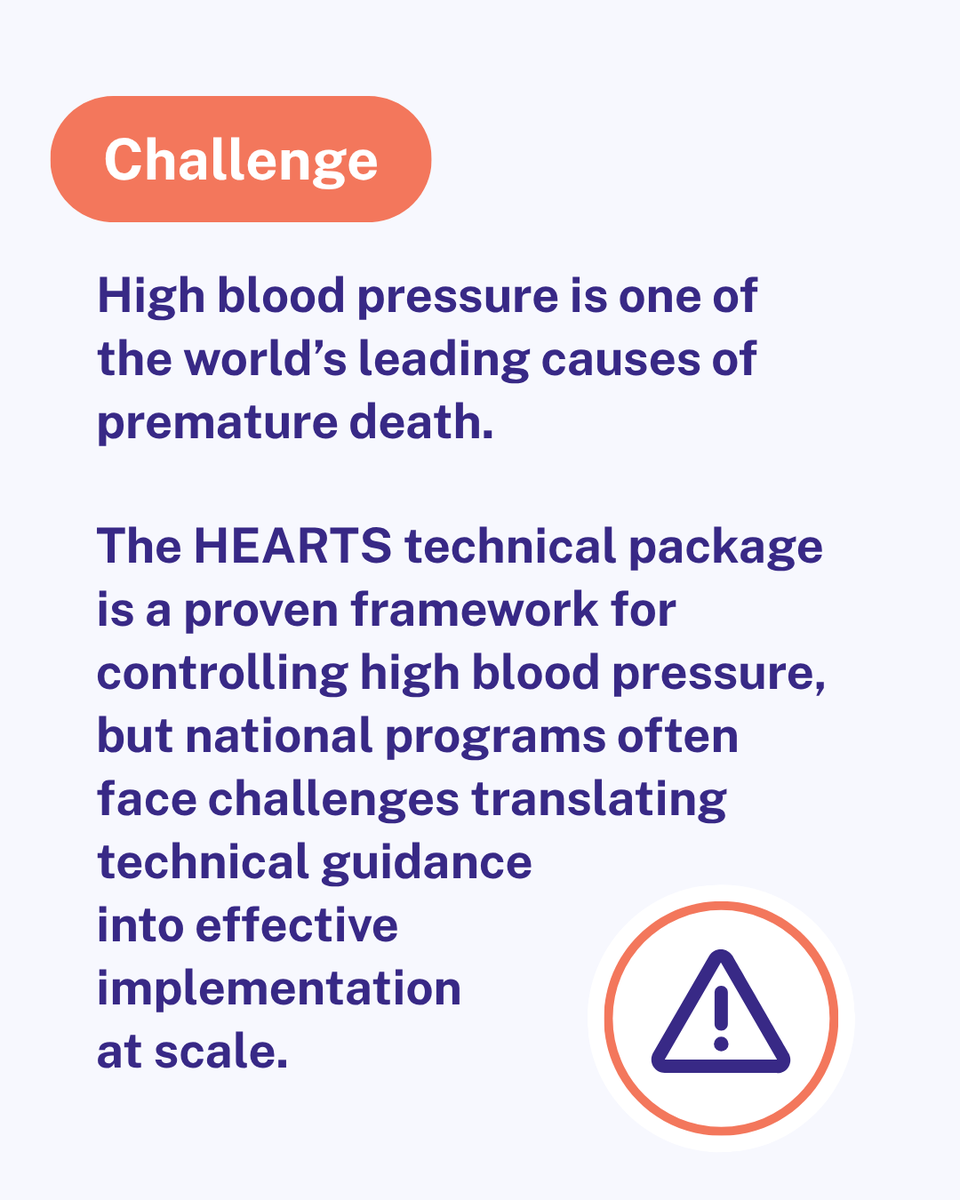 Challenge

High blood pressure is one of the world's leading causes of premature death.

The HEARTS technical package is a proven framework for controlling high blood pressure, but national programs often face challenges translating technical guidance into effective implementation at scale.